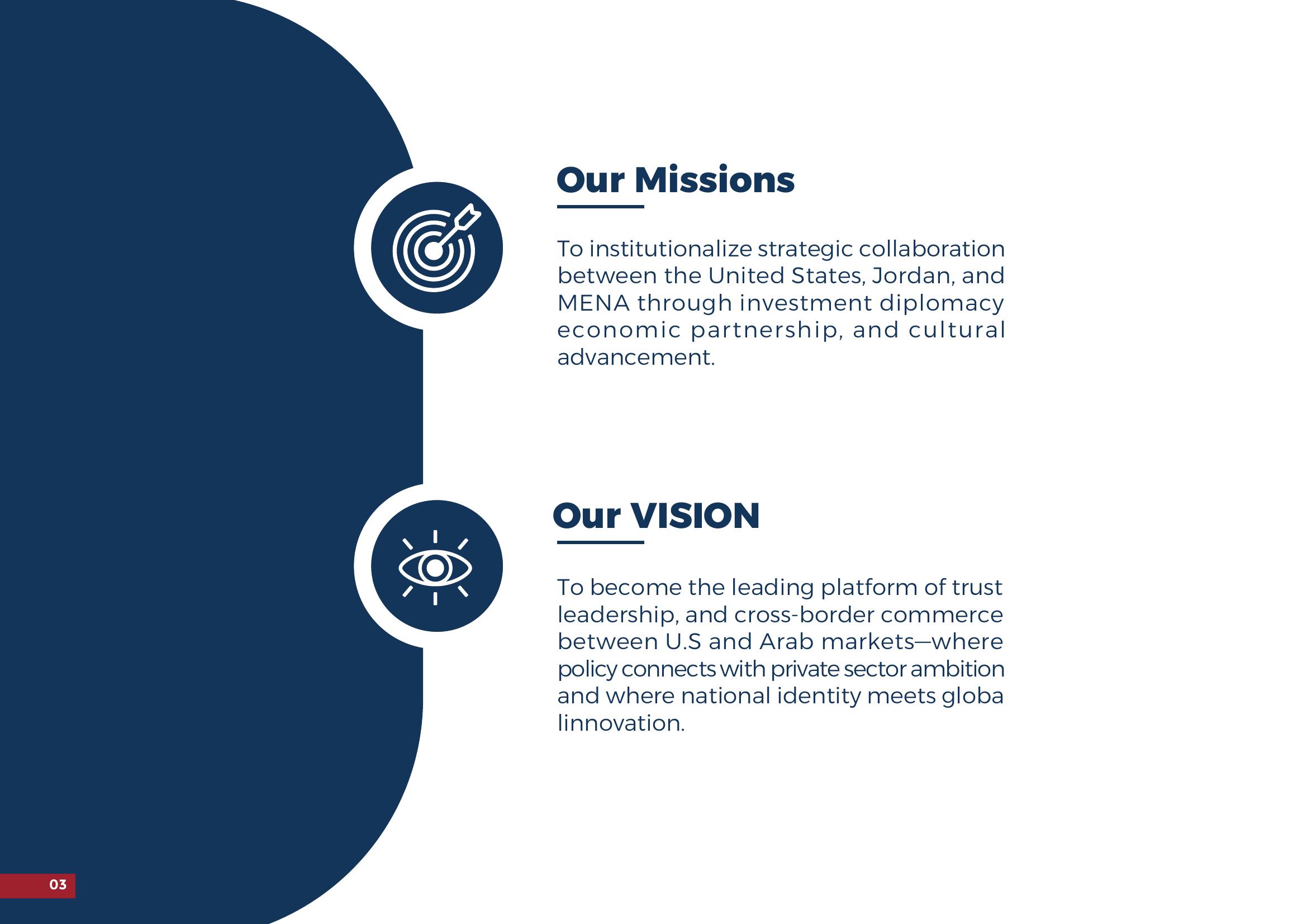 Our Missions

To institutionalize strategic collaboration between the United States, Jordan, and MENA through investment diplomacy economic partnership, and cultural advancement.

Our VISION

To become the leading platform of trust leadership, and cross-border commerce between U.S and Arab markets—where policy connects with private sector ambition and where national identity meets globa linnovation.

03